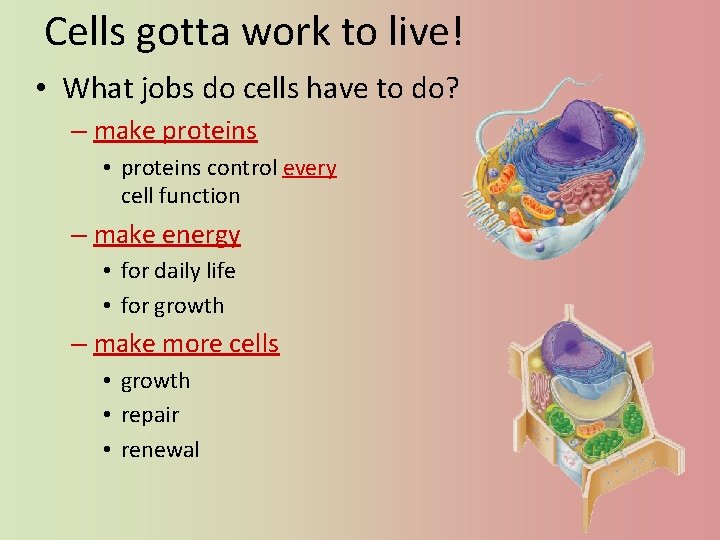 Cells gotta work to live!

• What jobs do cells have to do?

– make proteins

• proteins control every cell function

– make energy

• for daily life
• for growth

– make more cells

• growth
• repair
• renewal